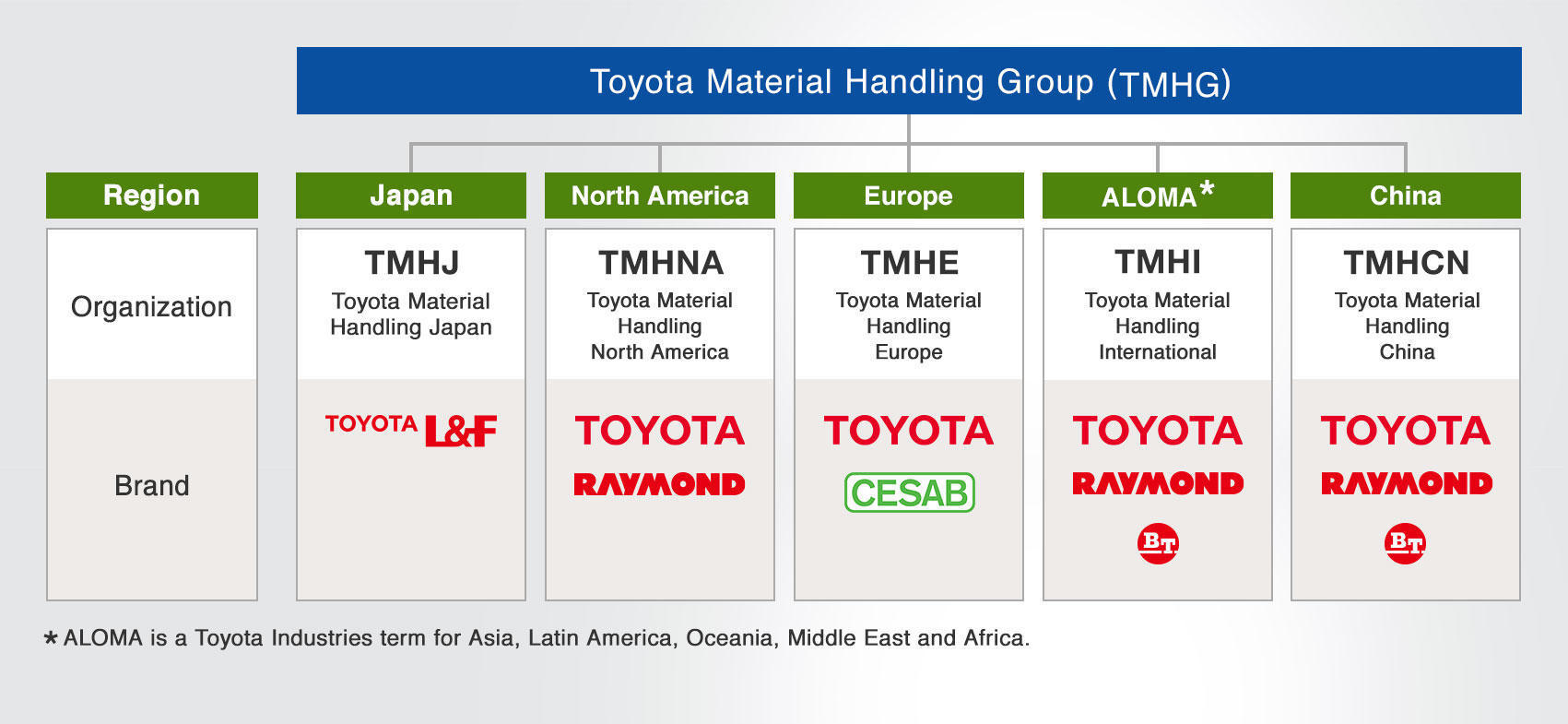 Toyota Material Handling Group (TMHG)

| Region | Japan | North America | Europe | ALOMA* | China |
|---|---|---|---|---|---|
| Organization | TMHJ Toyota Material Handling Japan | TMHNA Toyota Material Handling North America | TMHE Toyota Material Handling Europe | TMHI Toyota Material Handling International | TMHCN Toyota Material Handling China |
| Brand | TOYOTA L&F | TOYOTA RAYMOND | TOYOTA CESAB | TOYOTA RAYMOND BT | TOYOTA RAYMOND BT |

* ALOMA is a Toyota Industries term for Asia, Latin America, Oceania, Middle East and Africa.